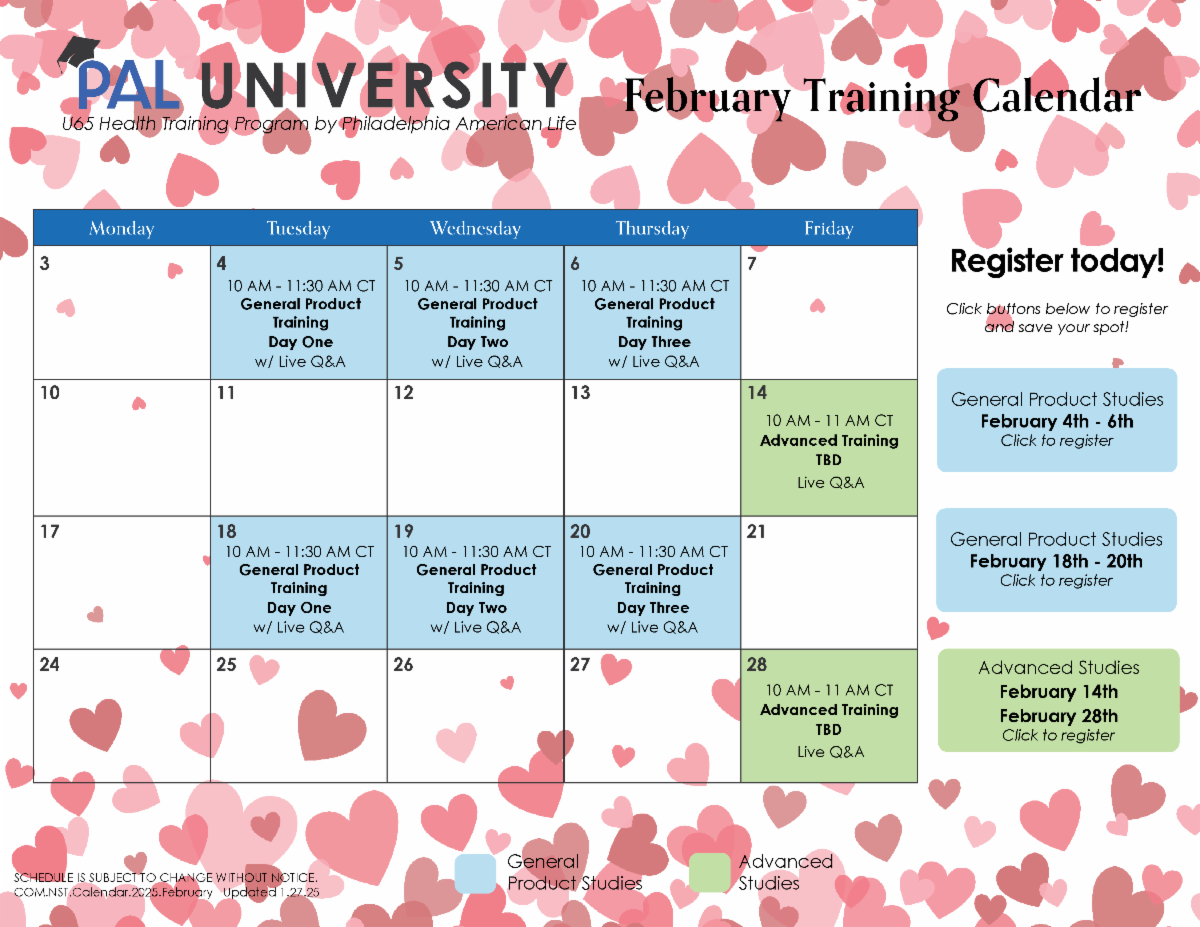 PAL UNIVERSITY
U65 Health Training Program by Philadelphia American Life

February Training Calendar

| Monday | Tuesday | Wednesday | Thursday | Friday |
|---|---|---|---|---|
| 3 | 4 10 AM - 11:30 AM CT General Product Training Day One w/ Live Q&A | 5 10 AM - 11:30 AM CT General Product Training Day Two w/ Live Q&A | 6 10 AM - 11:30 AM CT General Product Training Day Three w/ Live Q&A | 7 |
| 10 | 11 | 12 | 13 | 14 10 AM - 11 AM CT Advanced Training TBD Live Q&A |
| 17 | 18 10 AM - 11:30 AM CT General Product Training Day One w/ Live Q&A | 19 10 AM - 11:30 AM CT General Product Training Day Two w/ Live Q&A | 20 10 AM - 11:30 AM CT General Product Training Day Three w/ Live Q&A | 21 |
| 24 | 25 | 26 | 27 | 28 10 AM - 11 AM CT Advanced Training TBD Live Q&A |

Register today!

Click buttons below to register and save your spot!

General Product Studies
February 4th - 6th
Click to register

General Product Studies
February 18th - 20th
Click to register

Advanced Studies
February 14th
February 28th
Click to register

SCHEDULE IS SUBJECT TO CHANGE WITHOUT NOTICE.
COM.NST.Calendar.2025.February Updated 1.27.25

General Product Studies

Advanced Studies